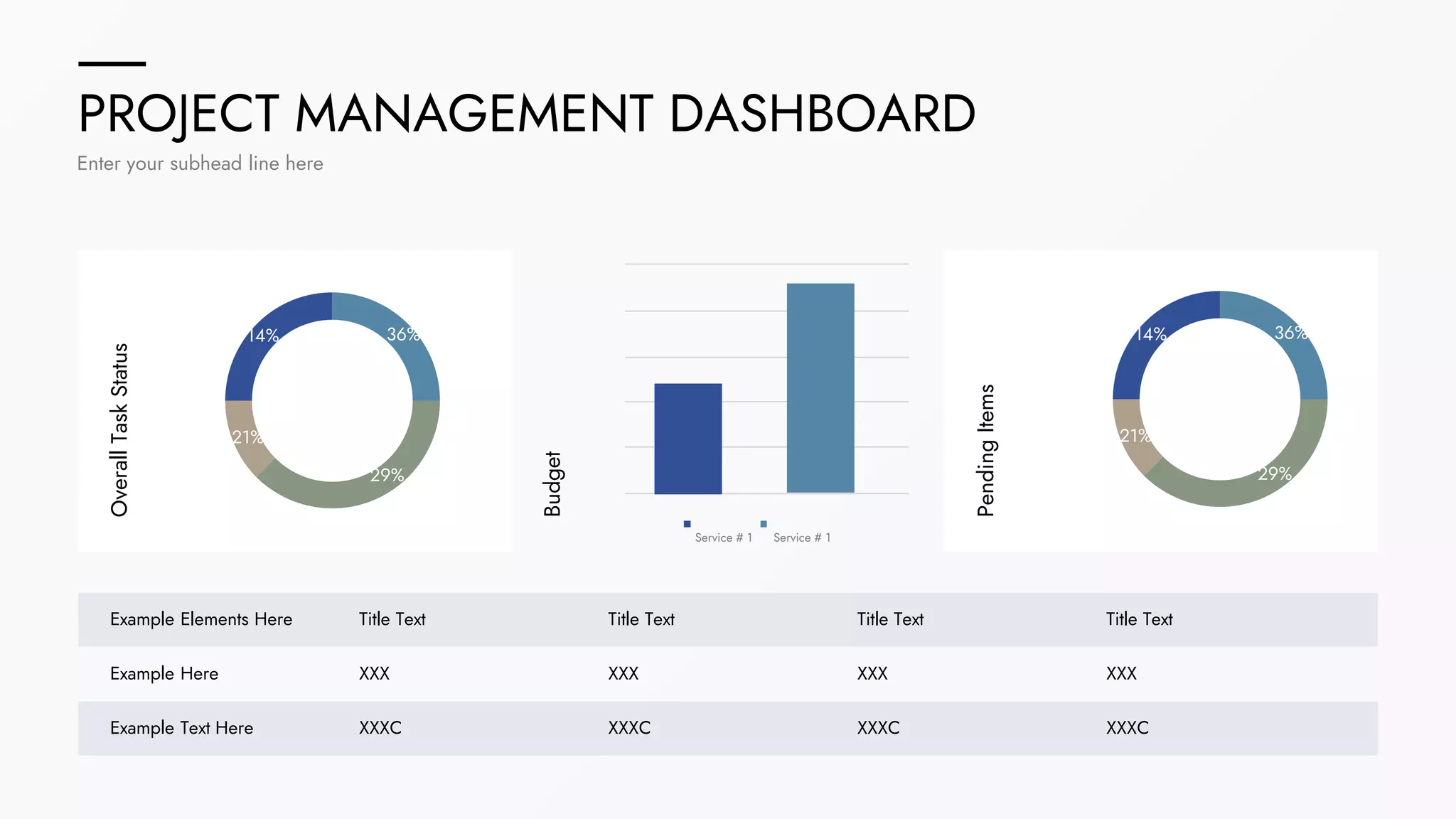 PROJECT MANAGEMENT DASHBOARD

Enter your subhead line here

Overall Task Status

14%
36%
21%
29%

Budget

Service # 1
Service # 1

Pending Items

14%
36%
21%
29%

| Example Elements Here | Title Text | Title Text | Title Text | Title Text |
|---|---|---|---|---|
| Example Here | XXX | XXX | XXX | XXX |
| Example Text Here | XXXC | XXXC | XXXC | XXXC |